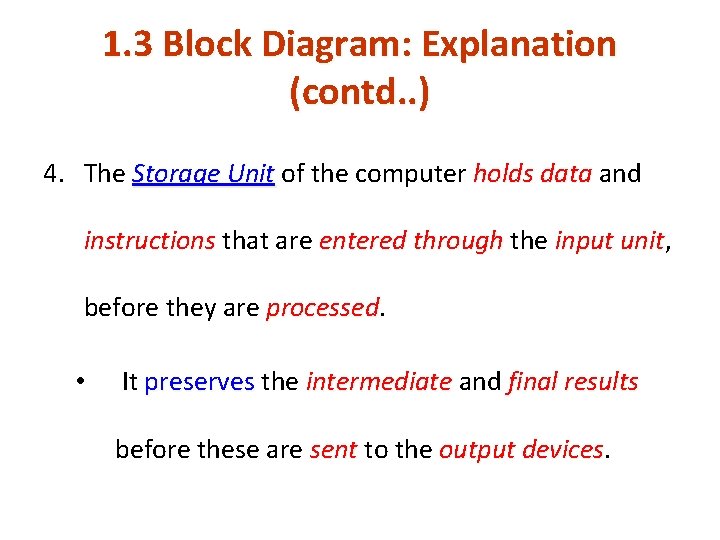 1.3 Block Diagram: Explanation (contd..)

4. The Storage Unit of the computer holds data and instructions that are entered through the input unit, before they are processed.

• It preserves the intermediate and final results before these are sent to the output devices.